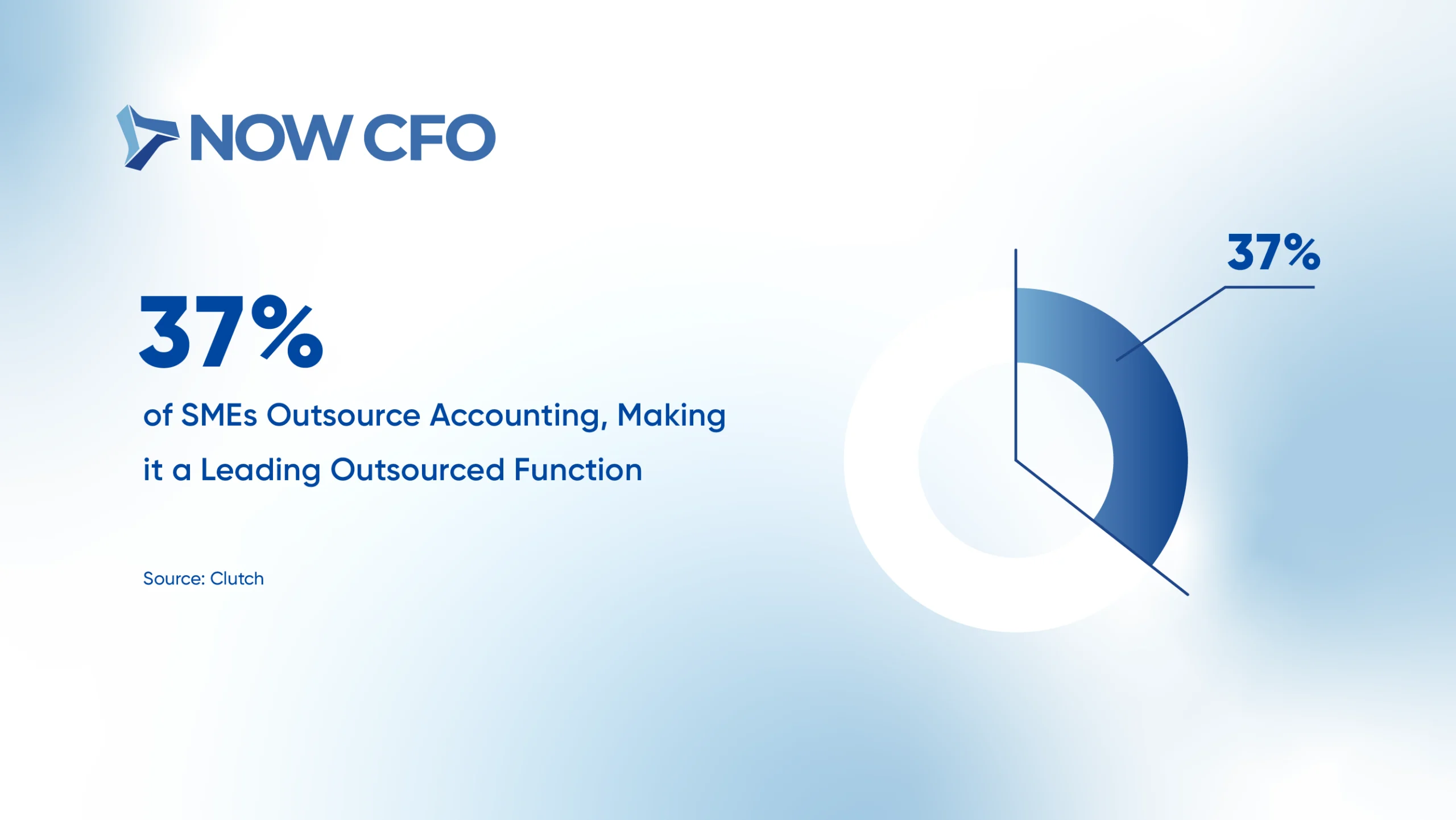 NOW CFO

37%

of SMEs Outsource Accounting, Making it a Leading Outsourced Function

Source: Clutch

37%